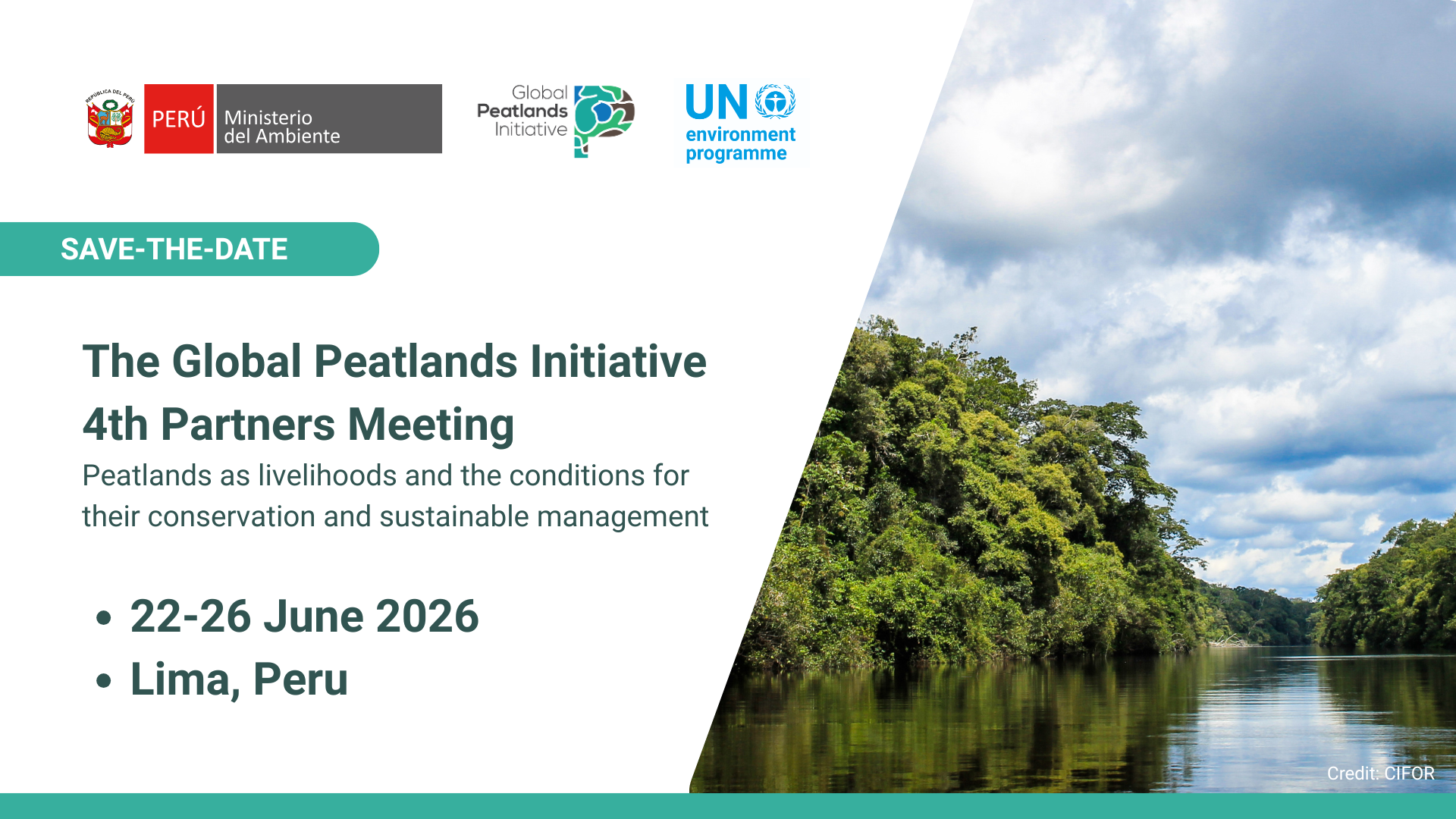 REPÚBLICA DEL PERÚ

PERÚ Ministerio del Ambiente

Global Peatlands Initiative

UN environment programme

SAVE-THE-DATE

The Global Peatlands Initiative 4th Partners Meeting

Peatlands as livelihoods and the conditions for their conservation and sustainable management

• 22-26 June 2026
• Lima, Peru

Credit: CIFOR